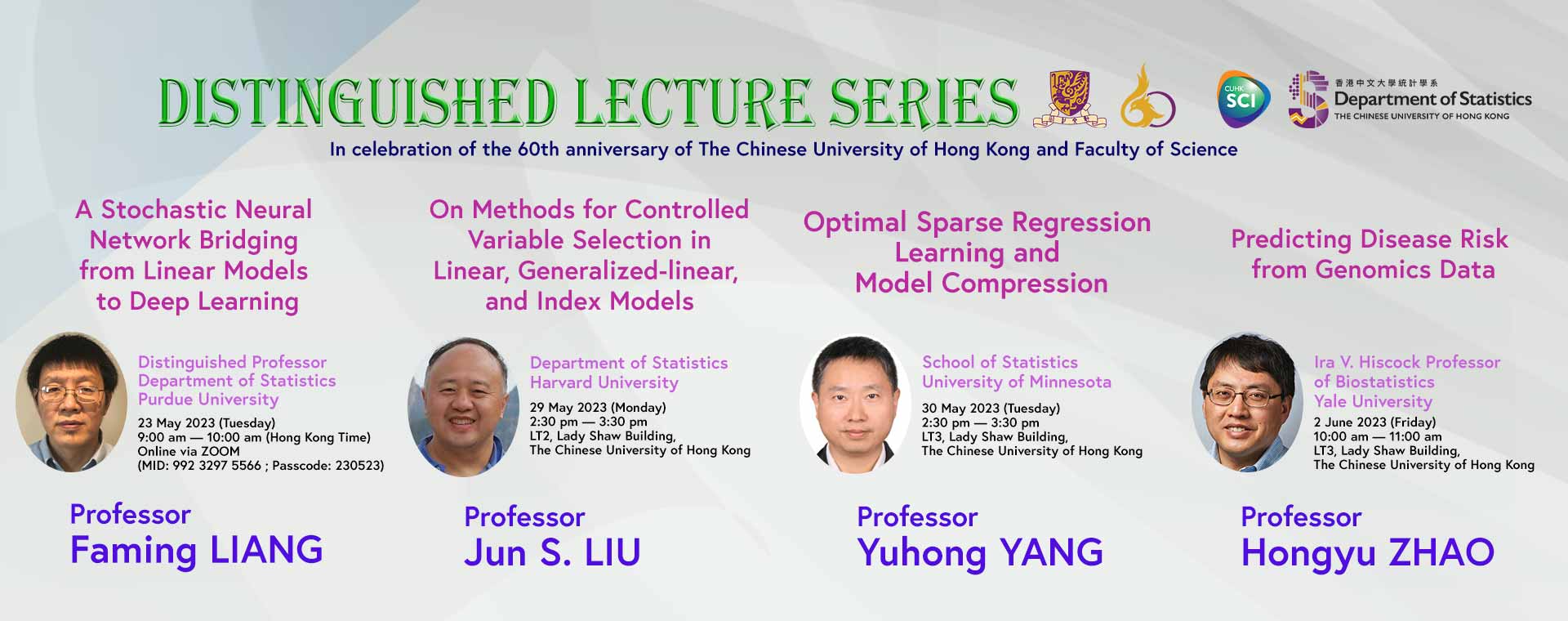 DISTINGUISHED LECTURE SERIES

CUHK SCI

香港中文大學統計學系
Department of Statistics
THE CHINESE UNIVERSITY OF HONG KONG

In celebration of the 60th anniversary of The Chinese University of Hong Kong and Faculty of Science

A Stochastic Neural Network Bridging from Linear Models to Deep Learning

Distinguished Professor
Department of Statistics
Purdue University

23 May 2023 (Tuesday)
9:00 am — 10:00 am (Hong Kong Time)
Online via ZOOM
(MID: 992 3297 5566 ; Passcode: 230523)

Professor
Faming LIANG

On Methods for Controlled Variable Selection in Linear, Generalized-linear, and Index Models

Department of Statistics
Harvard University

29 May 2023 (Monday)
2:30 pm — 3:30 pm
LT2, Lady Shaw Building,
The Chinese University of Hong Kong

Professor
Jun S. LIU

Optimal Sparse Regression Learning and Model Compression

School of Statistics
University of Minnesota

30 May 2023 (Tuesday)
2:30 pm — 3:30 pm
LT3, Lady Shaw Building,
The Chinese University of Hong Kong

Professor
Yuhong YANG

Predicting Disease Risk from Genomics Data

Ira V. Hiscock Professor of Biostatistics
Yale University

2 June 2023 (Friday)
10:00 am — 11:00 am
LT3, Lady Shaw Building,
The Chinese University of Hong Kong

Professor
Hongyu ZHAO